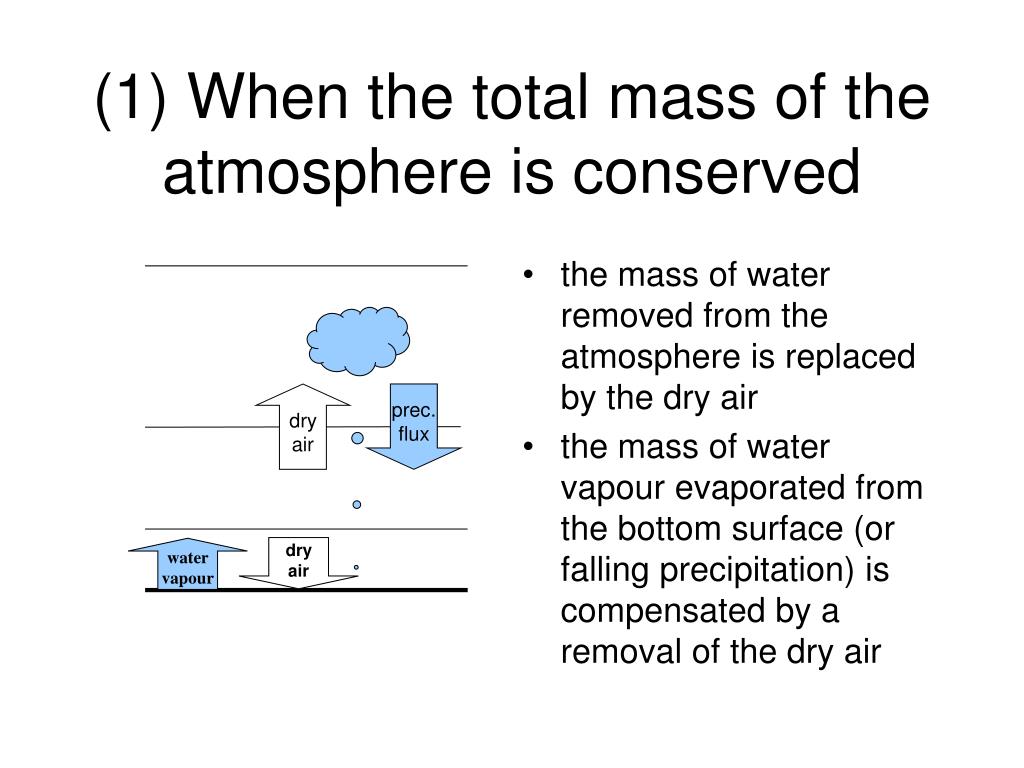 (1) When the total mass of the atmosphere is conserved

dry air

prec. flux

water vapour

dry air

• the mass of water removed from the atmosphere is replaced by the dry air

• the mass of water vapour evaporated from the bottom surface (or falling precipitation) is compensated by a removal of the dry air